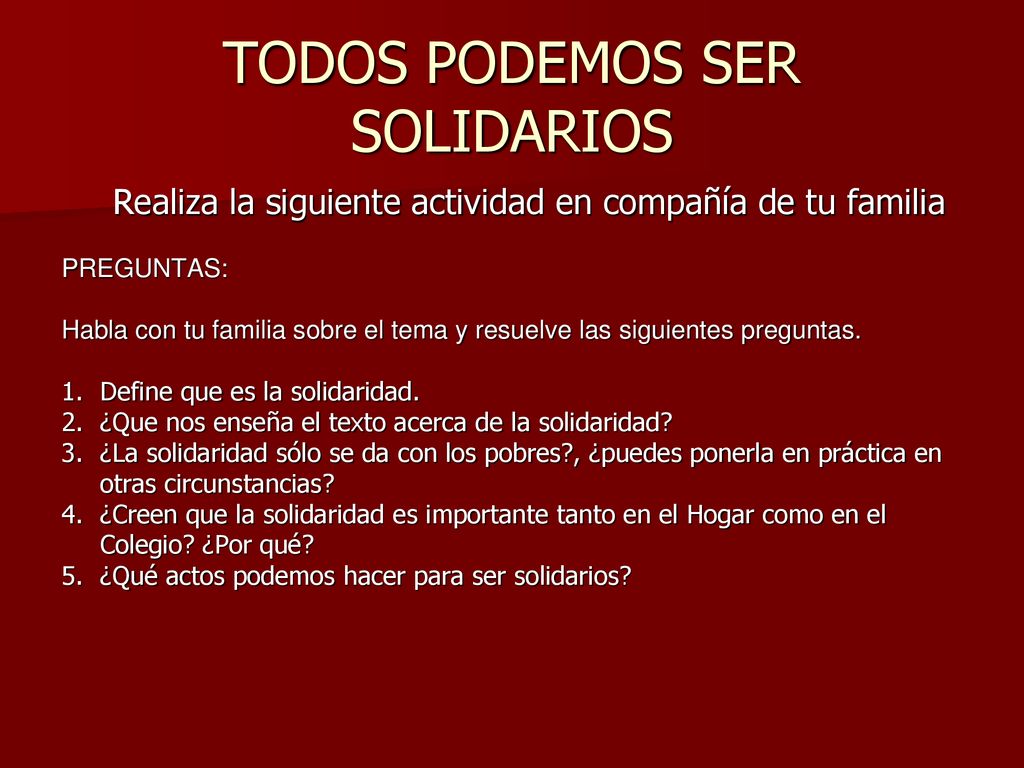 TODOS PODEMOS SER SOLIDARIOS

Realiza la siguiente actividad en compañía de tu familia

PREGUNTAS:

Habla con tu familia sobre el tema y resuelve las siguientes preguntas.

1. Define que es la solidaridad.
2. ¿Que nos enseña el texto acerca de la solidaridad?
3. ¿La solidaridad sólo se da con los pobres?, ¿puedes ponerla en práctica en otras circunstancias?
4. ¿Creen que la solidaridad es importante tanto en el Hogar como en el Colegio? ¿Por qué?
5. ¿Qué actos podemos hacer para ser solidarios?